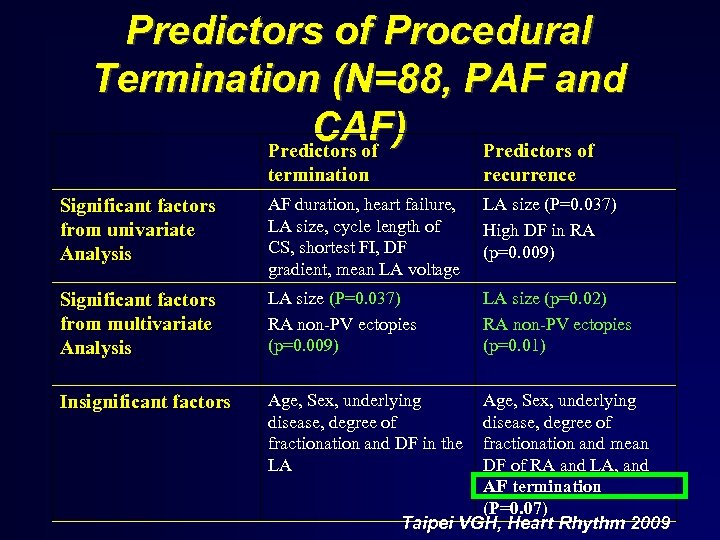 Predictors of Procedural Termination (N=88, PAF and CAF)

| | Predictors of termination | Predictors of recurrence |
|---|---|---|
| Significant factors from univariate Analysis | AF duration, heart failure, LA size, cycle length of CS, shortest FI, DF gradient, mean LA voltage | LA size (P=0.037) High DF in RA (p=0.009) |
| Significant factors from multivariate Analysis | LA size (P=0.037) RA non-PV ectopies (p=0.009) | LA size (p=0.02) RA non-PV ectopies (p=0.01) |
| Insignificant factors | Age, Sex, underlying disease, degree of fractionation and DF in the LA | Age, Sex, underlying disease, degree of fractionation and mean DF of RA and LA, and AF termination (P=0.07) |

Taipei VGH, Heart Rhythm 2009